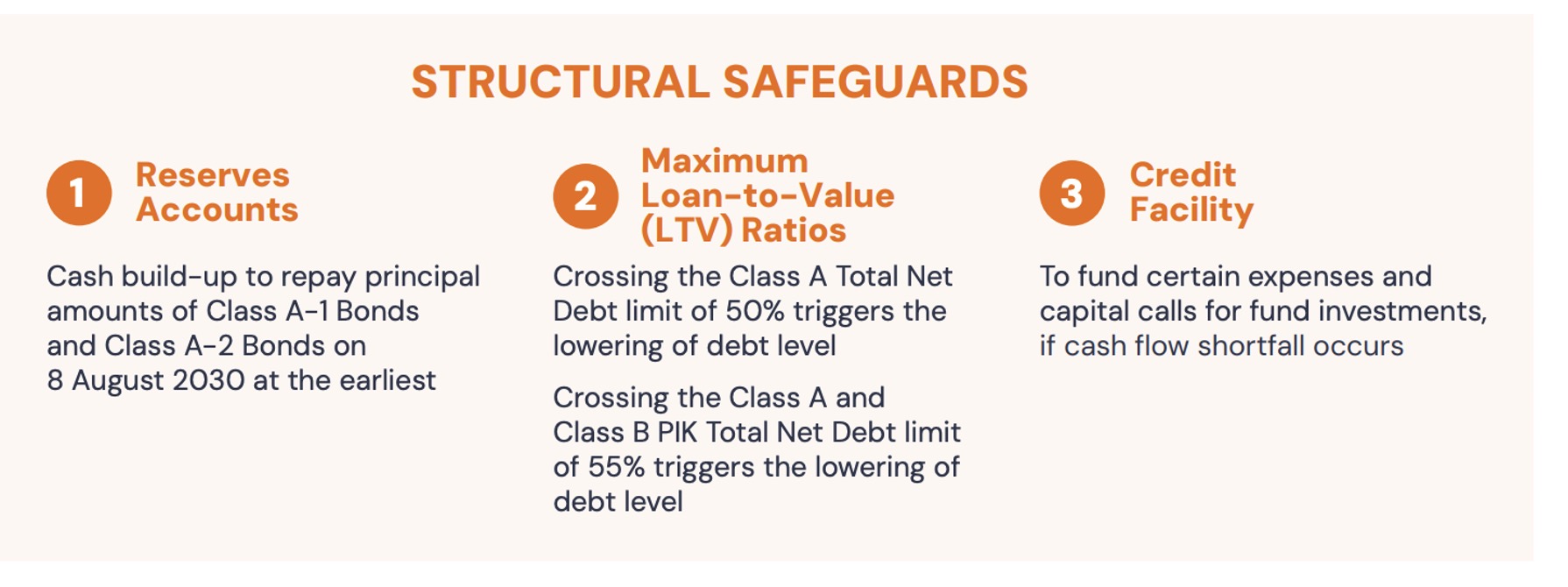 STRUCTURAL SAFEGUARDS

1 Reserves Accounts

Cash build-up to repay principal amounts of Class A-1 Bonds and Class A-2 Bonds on 8 August 2030 at the earliest

2 Maximum Loan-to-Value (LTV) Ratios

Crossing the Class A Total Net Debt limit of 50% triggers the lowering of debt level

Crossing the Class A and Class B PIK Total Net Debt limit of 55% triggers the lowering of debt level

3 Credit Facility

To fund certain expenses and capital calls for fund investments, if cash flow shortfall occurs